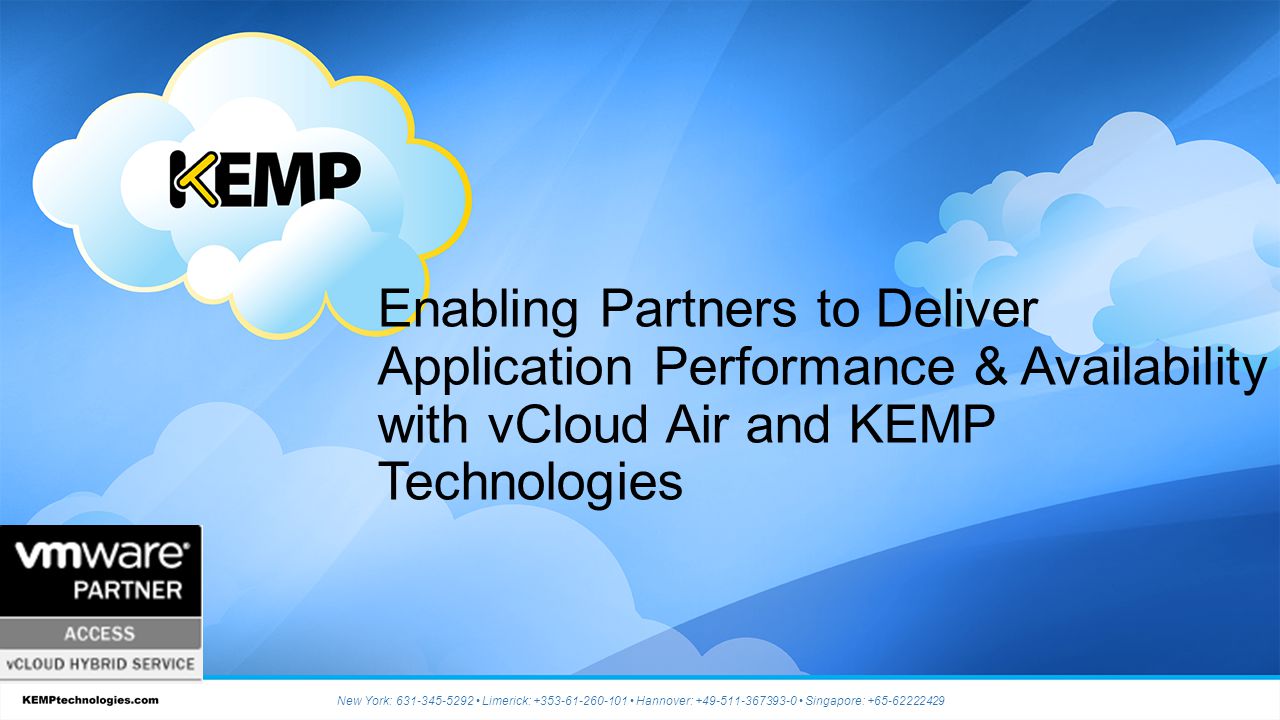 KEMP

Enabling Partners to Deliver Application Performance & Availability with vCloud Air and KEMP Technologies

vmware®
PARTNER
ACCESS
vCLOUD HYBRID SERVICE

KEMPtechnologies.com

New York: 631-345-5292 • Limerick: +353-61-260-101 • Hannover: +49-511-367393-0 • Singapore: +65-62222429